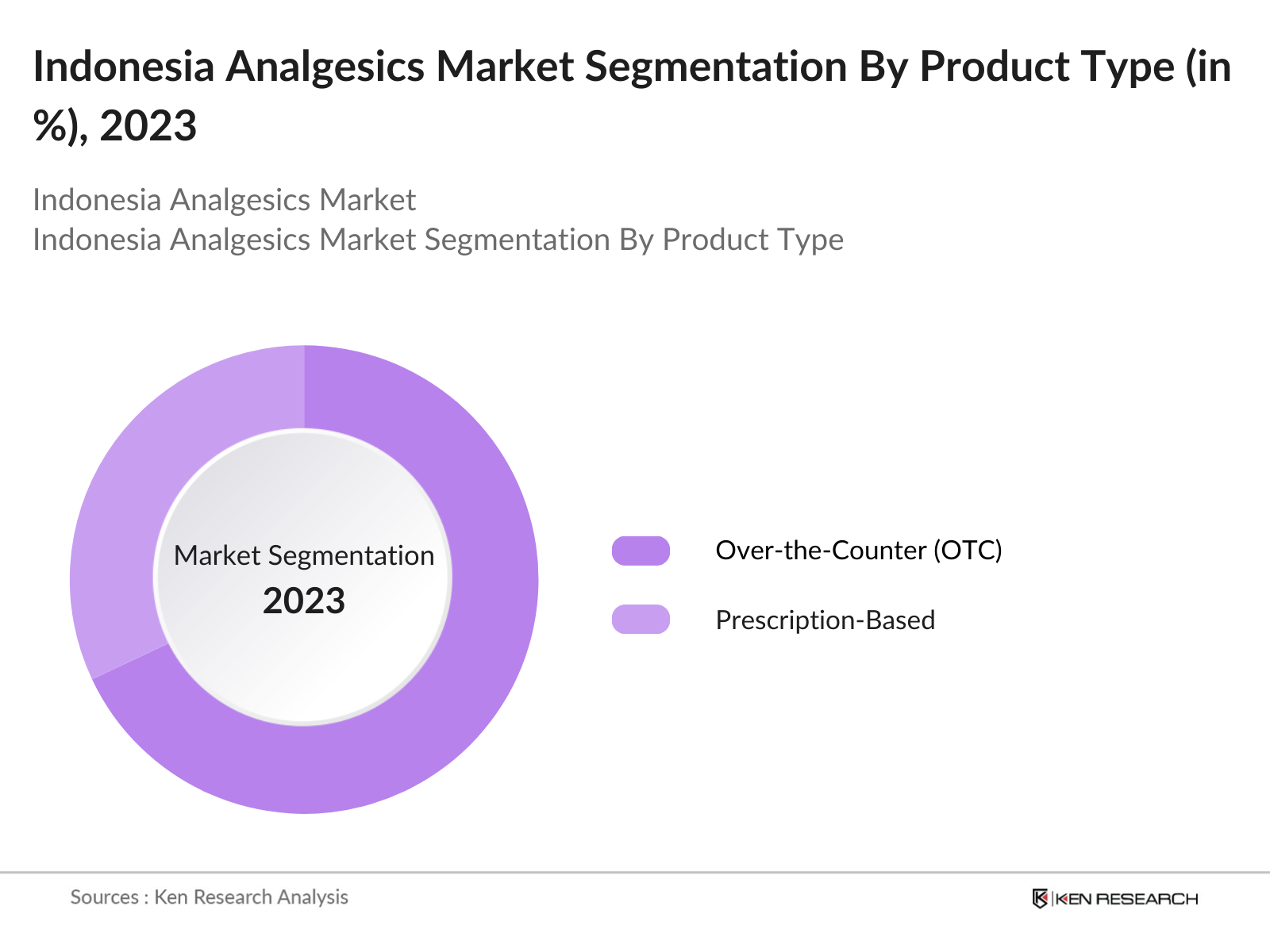 Indonesia Analgesics Market Segmentation By Product Type (in %), 2023

Indonesia Analgesics Market
Indonesia Analgesics Market Segmentation By Product Type

Market Segmentation
2023

Over-the-Counter (OTC)
Prescription-Based

Sources : Ken Research Analysis

KEN RESEARCH